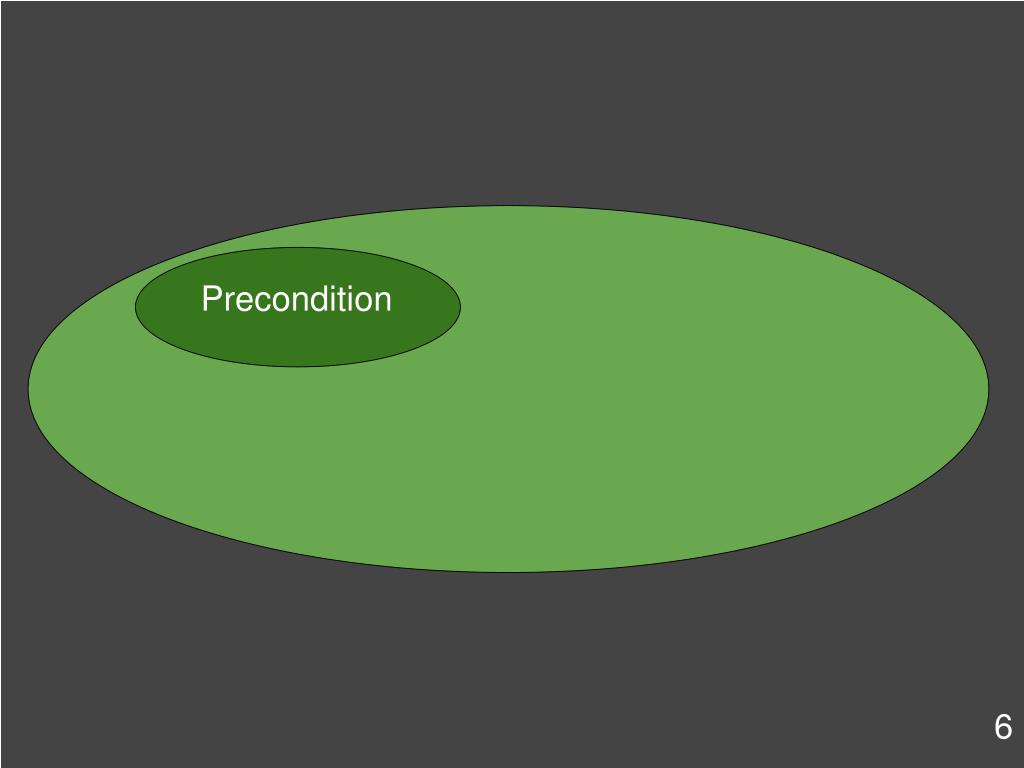 Precondition

6